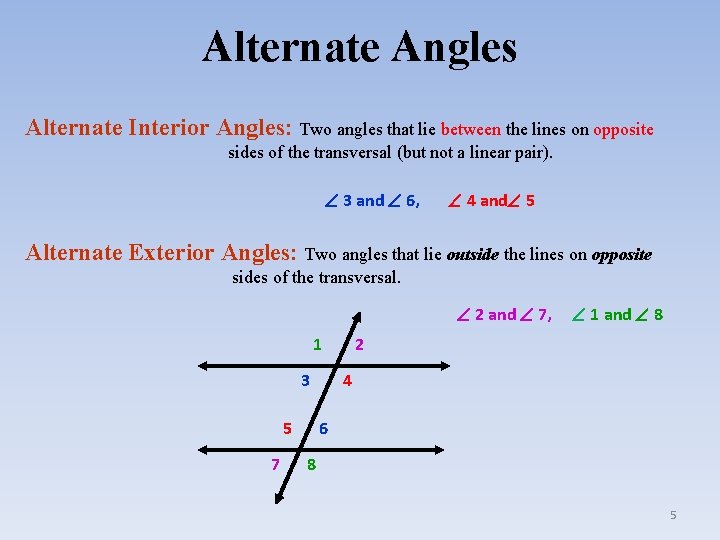 Alternate Angles

Alternate Interior Angles: Two angles that lie between the lines on opposite sides of the transversal (but not a linear pair).

$\angle$ 3 and $\angle$ 6,   $\angle$ 4 and $\angle$ 5

Alternate Exterior Angles: Two angles that lie outside the lines on opposite sides of the transversal.

$\angle$ 2 and $\angle$ 7,   $\angle$ 1 and $\angle$ 8

1 2
3 4
5 6
7 8

5